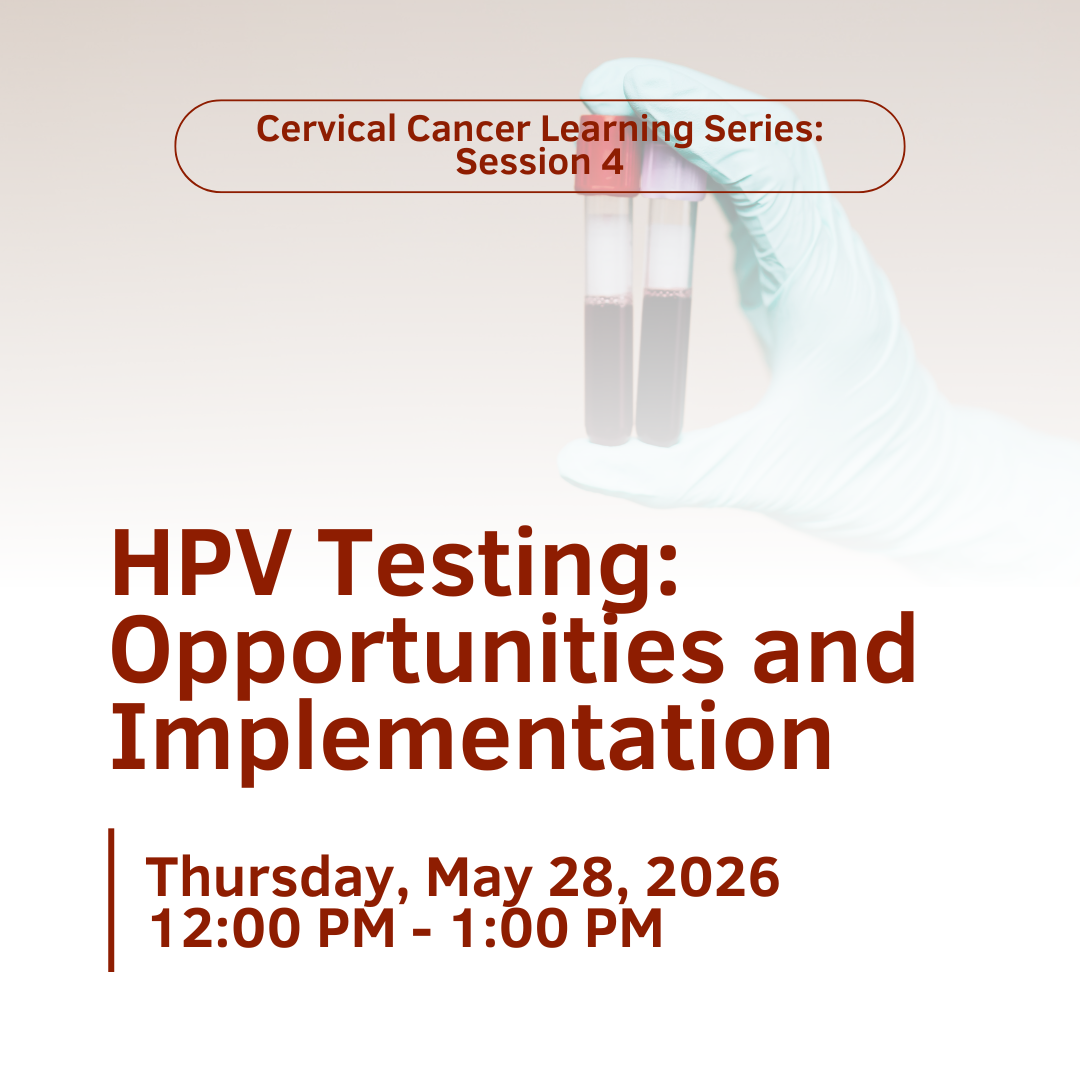 Cervical Cancer Learning Series: Session 4

HPV Testing: Opportunities and Implementation

Thursday, May 28, 2026
12:00 PM - 1:00 PM